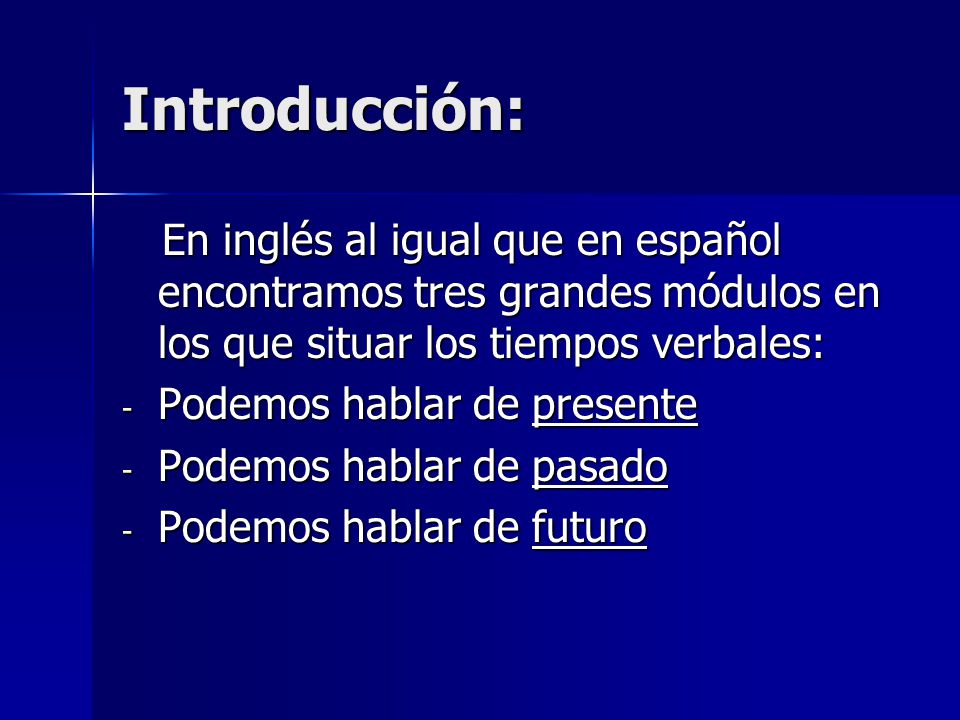 Introducción:

En inglés al igual que en español encontramos tres grandes módulos en los que situar los tiempos verbales:

- Podemos hablar de presente
- Podemos hablar de pasado
- Podemos hablar de futuro